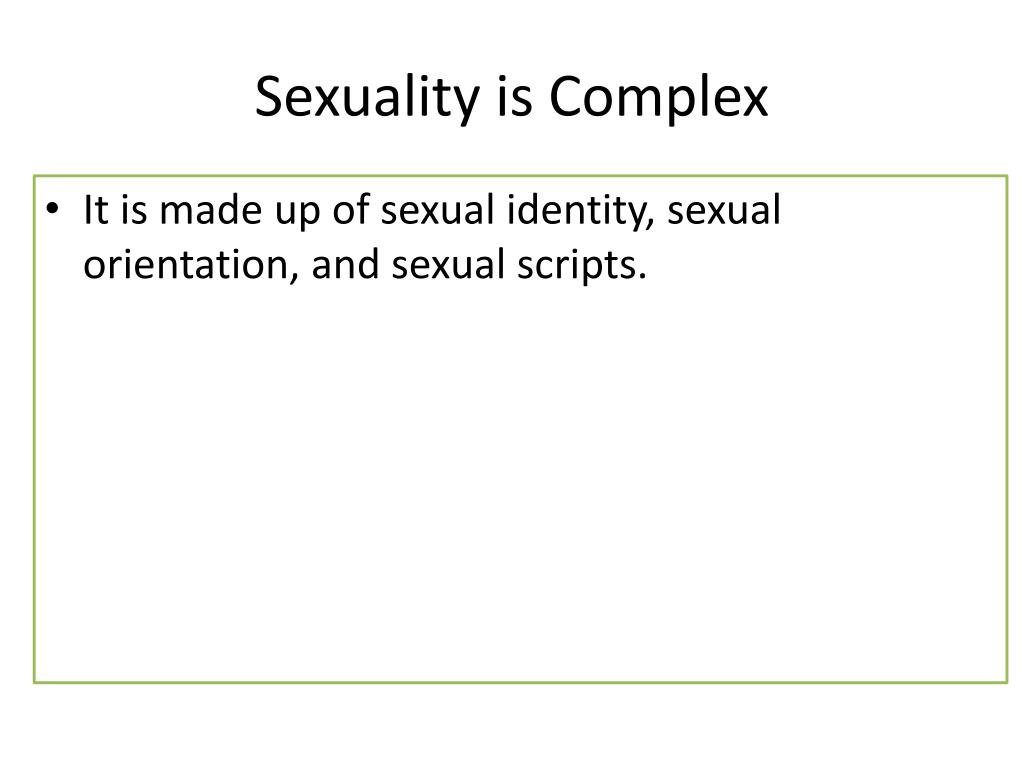 Sexuality is Complex

• It is made up of sexual identity, sexual orientation, and sexual scripts.